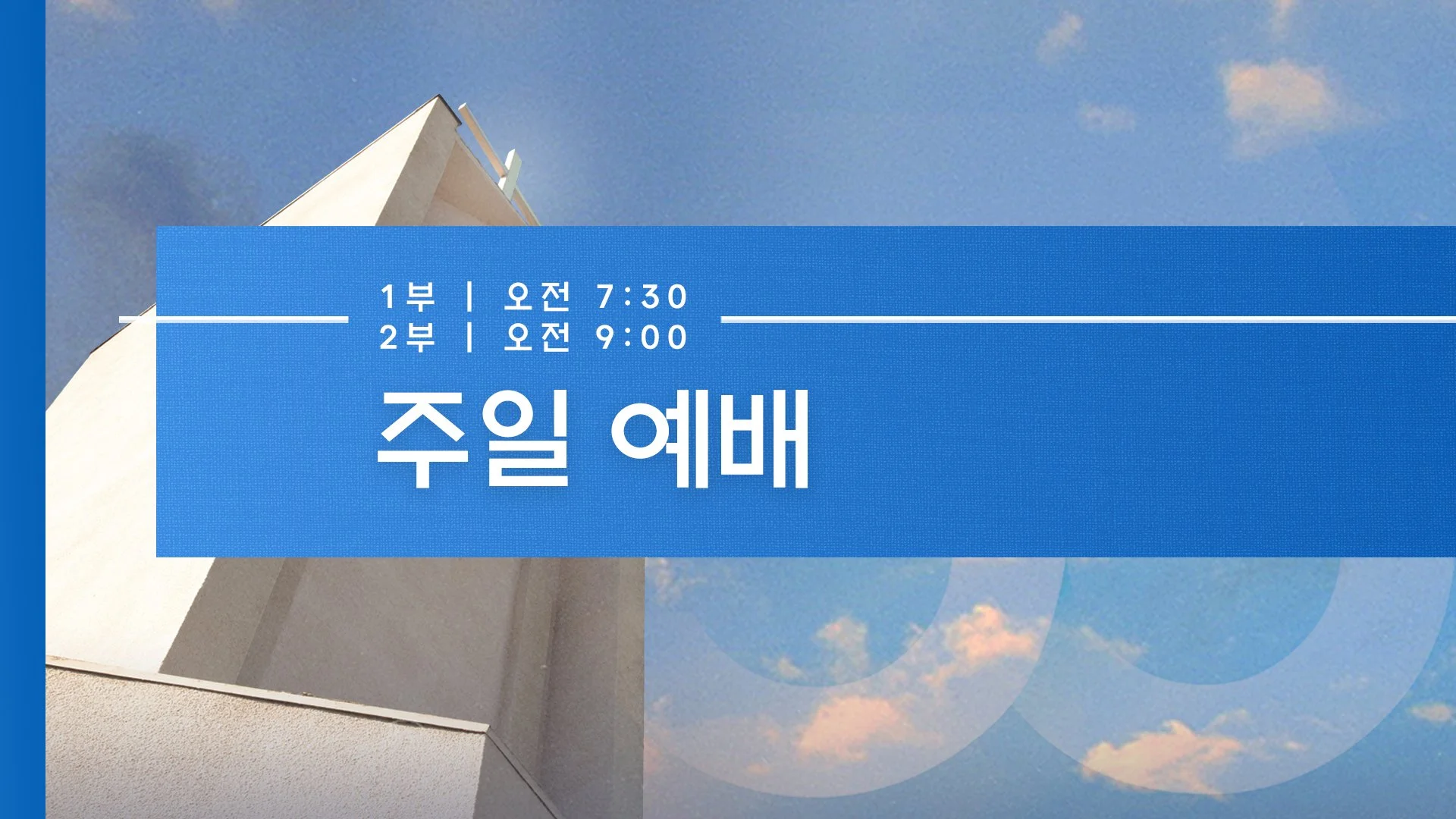 1부 | 오전 7:30
2부 | 오전 9:00

주일 예배